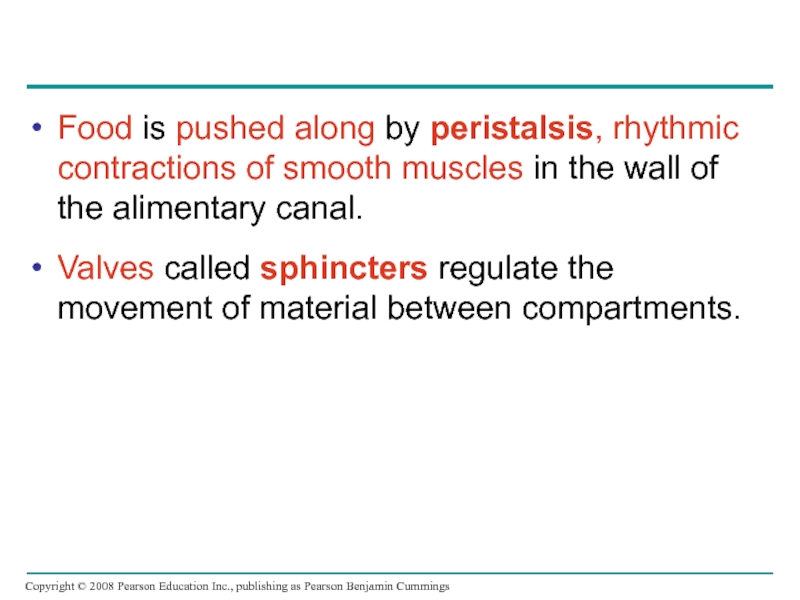 • Food is pushed along by peristalsis, rhythmic contractions of smooth muscles in the wall of the alimentary canal.

• Valves called sphincters regulate the movement of material between compartments.

Copyright © 2008 Pearson Education Inc., publishing as Pearson Benjamin Cummings